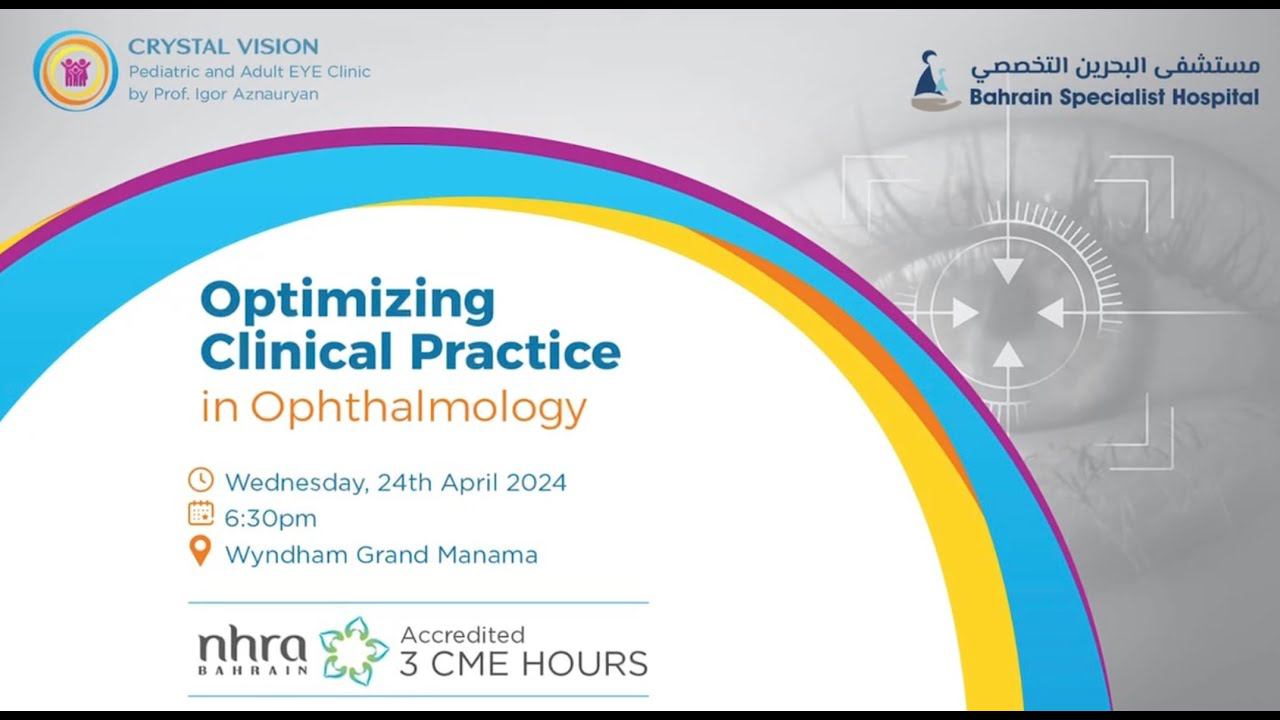 CRYSTAL VISION
Pediatric and Adult EYE Clinic
by Prof. Igor Aznauryan

مستشفى البحرين التخصصي
Bahrain Specialist Hospital

Optimizing Clinical Practice
in Ophthalmology

Wednesday, 24th April 2024
6:30pm
Wyndham Grand Manama

nhra BAHRAIN
Accredited
3 CME HOURS